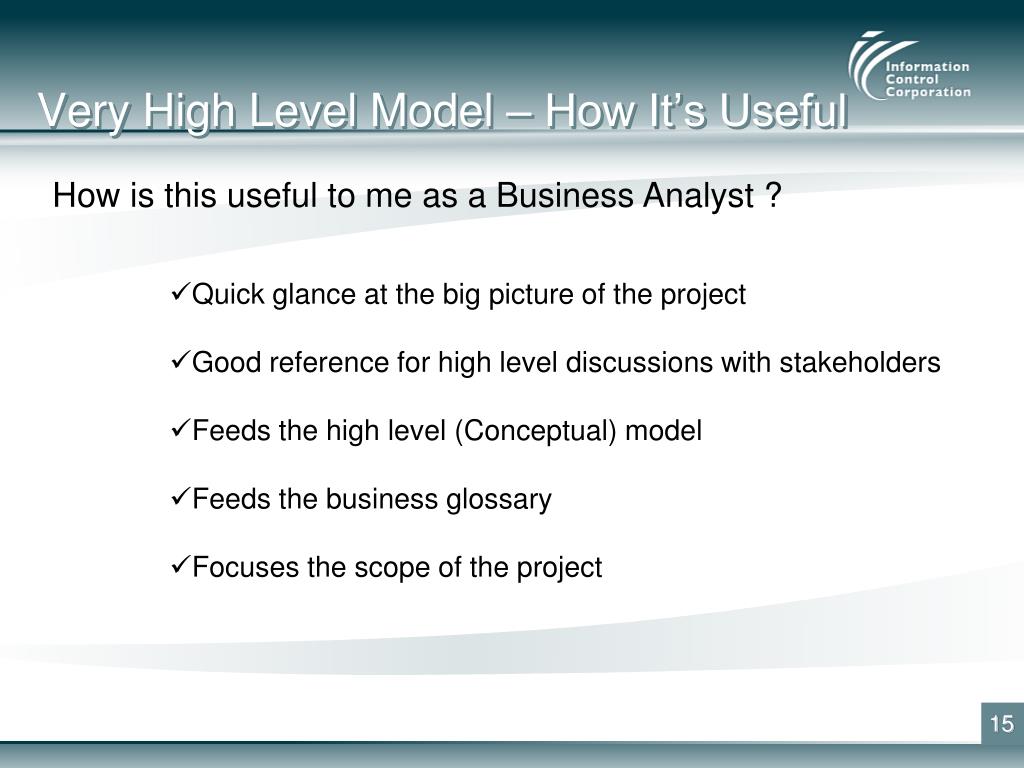 Information Control Corporation

Very High Level Model – How It's Useful

How is this useful to me as a Business Analyst ?

✓Quick glance at the big picture of the project

✓Good reference for high level discussions with stakeholders

✓Feeds the high level (Conceptual) model

✓Feeds the business glossary

✓Focuses the scope of the project

15